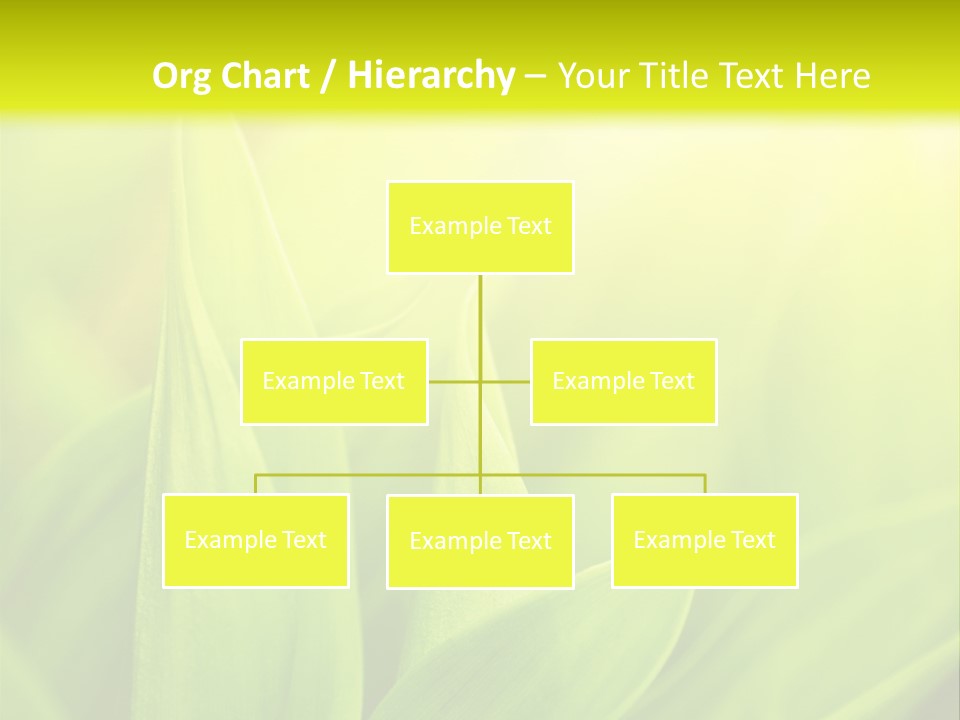 Org Chart / Hierarchy – Your Title Text Here

Example Text

Example Text

Example Text

Example Text

Example Text

Example Text